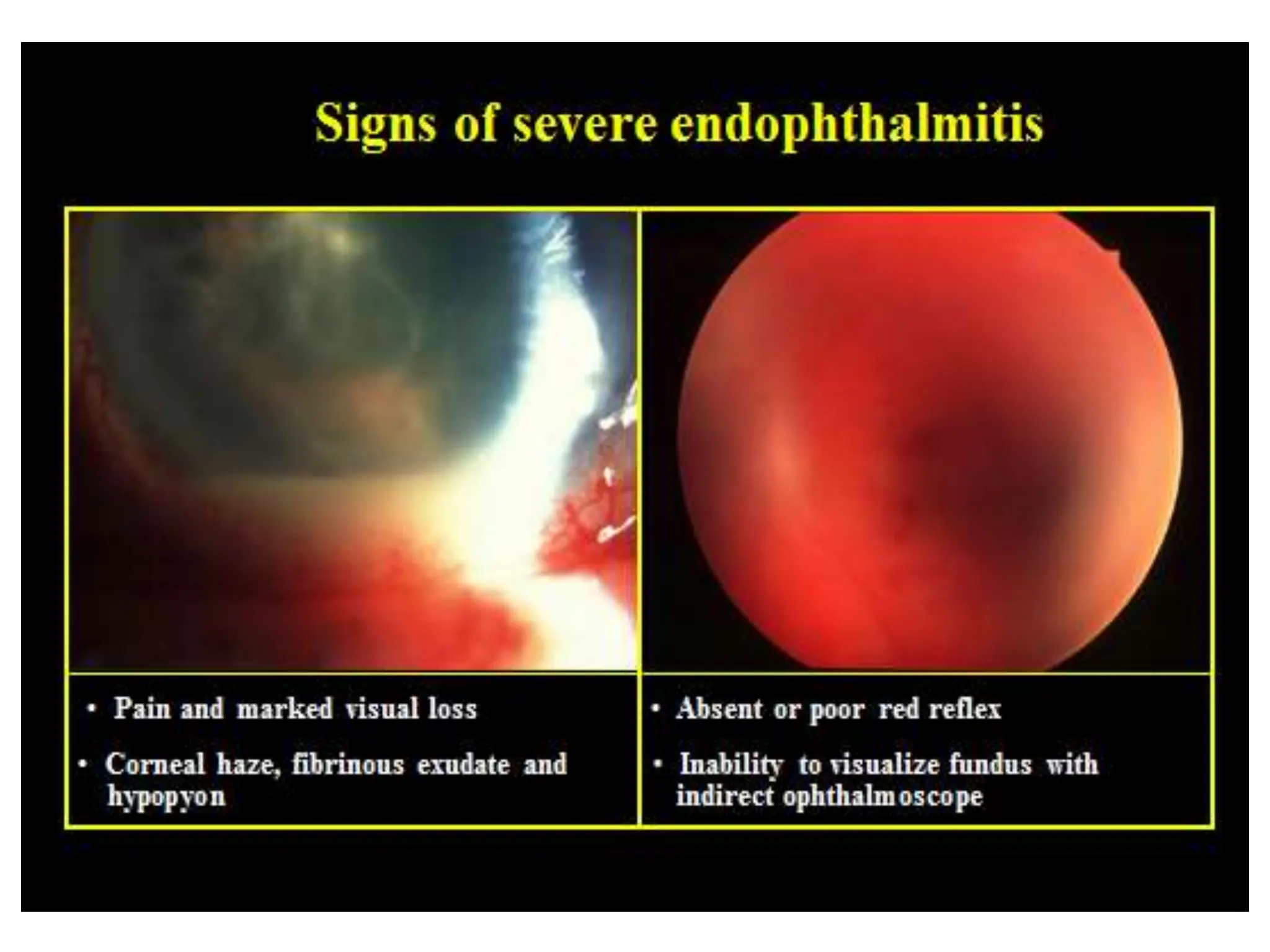 Signs of severe endophthalmitis

• Pain and marked visual loss

• Corneal haze, fibrinous exudate and hypopyon

• Absent or poor red reflex

• Inability to visualize fundus with indirect ophthalmoscope